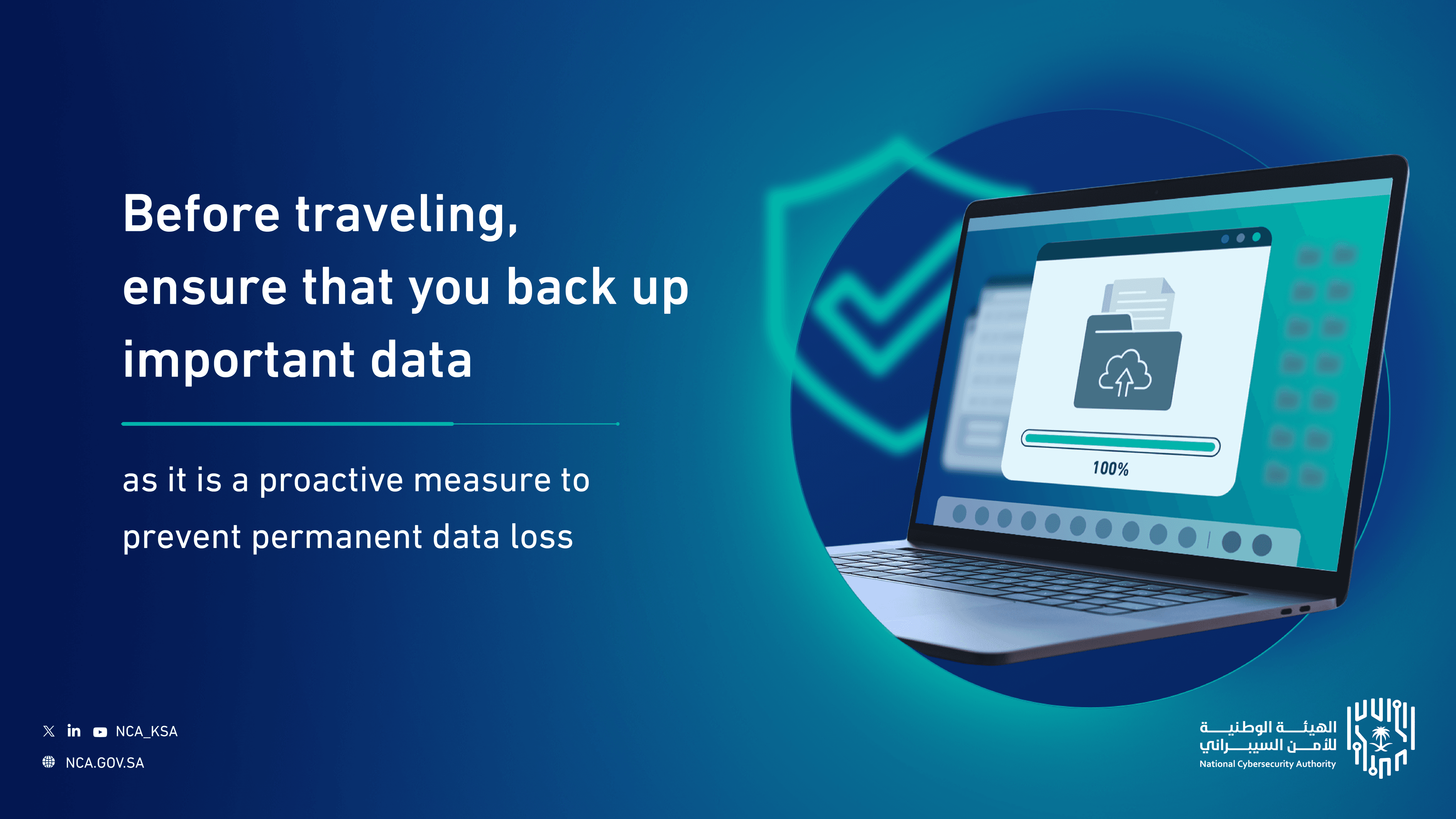 Before traveling, ensure that you back up important data

as it is a proactive measure to prevent permanent data loss

100%

NCA_KSA

NCA.GOV.SA

الهيئة الوطنية للأمن السيبراني
National Cybersecurity Authority